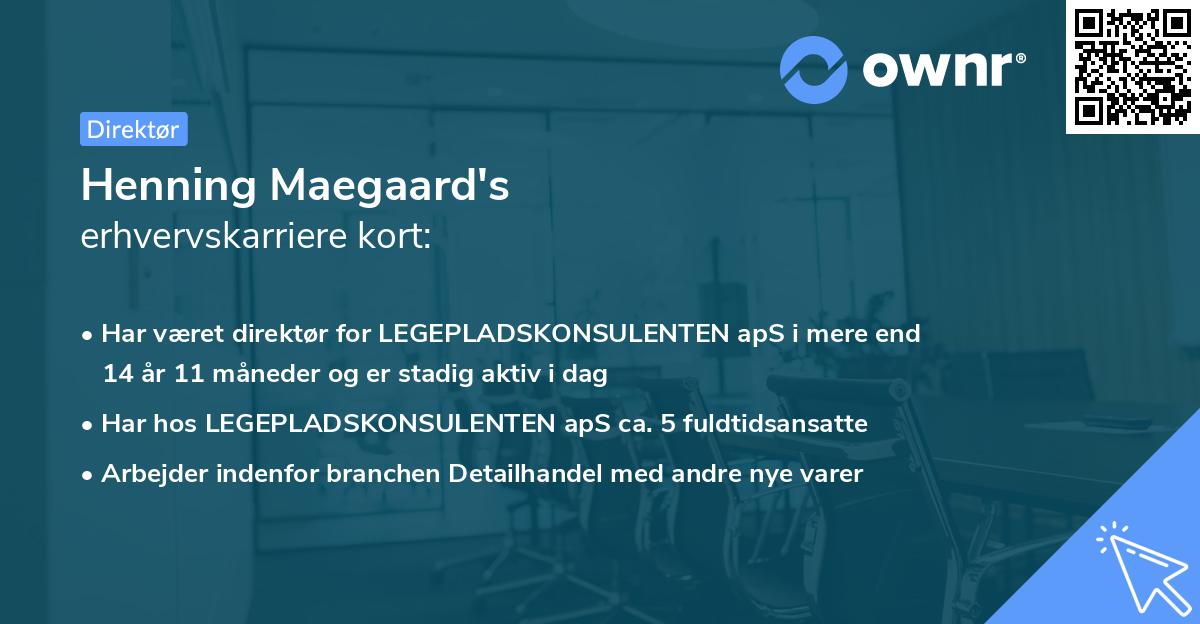 ownr®

Direktør

Henning Maegaard's
erhvervskarriere kort:

• Har været direktør for LEGEPLADSKONSULENTEN apS i mere end 14 år 11 måneder og er stadig aktiv i dag

• Har hos LEGEPLADSKONSULENTEN apS ca. 5 fuldtidsansatte

• Arbejder indenfor branchen Detailhandel med andre nye varer